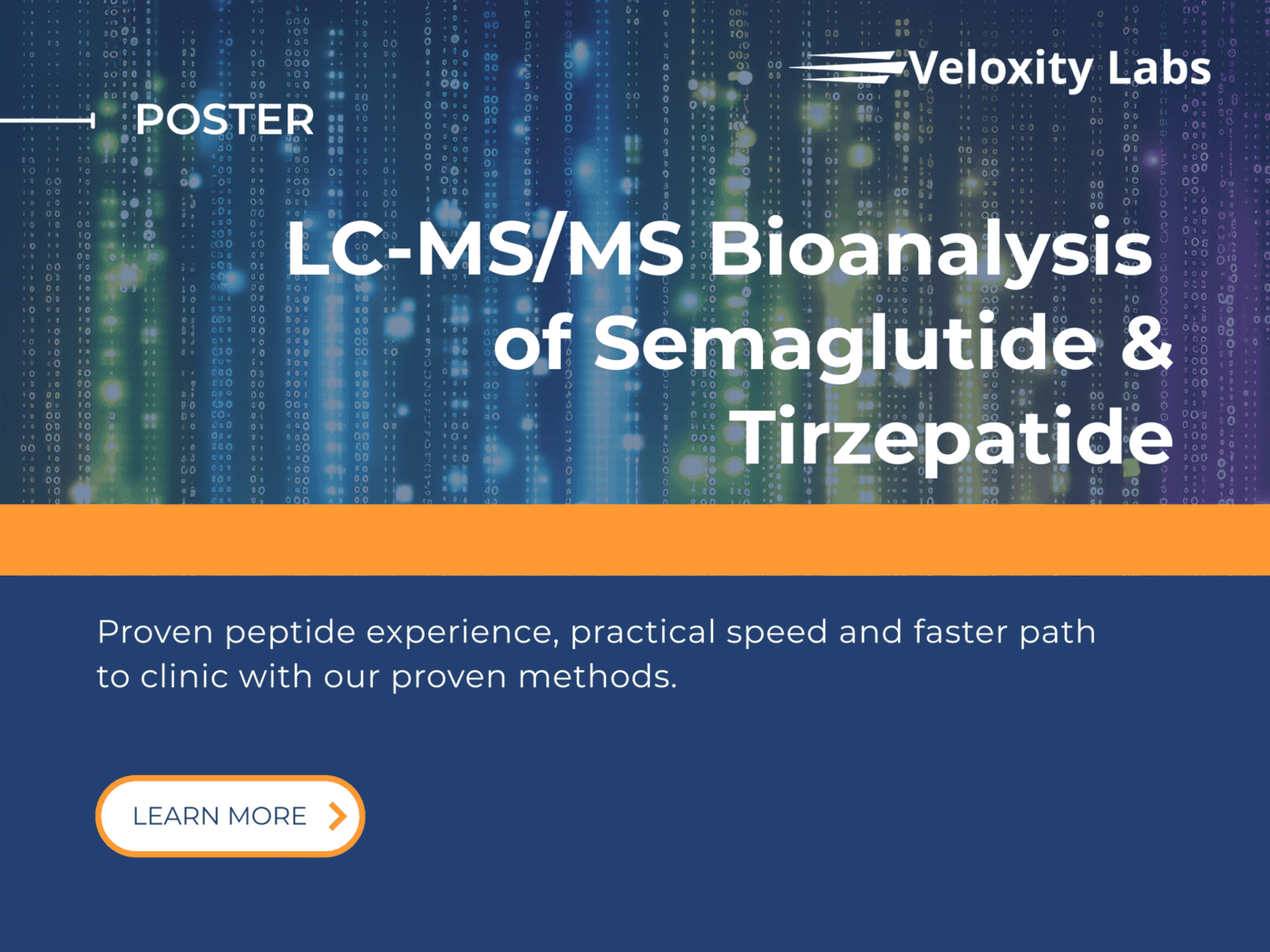 Veloxity Labs

POSTER

LC-MS/MS Bioanalysis of Semaglutide & Tirzepatide

Proven peptide experience, practical speed and faster path to clinic with our proven methods.

LEARN MORE